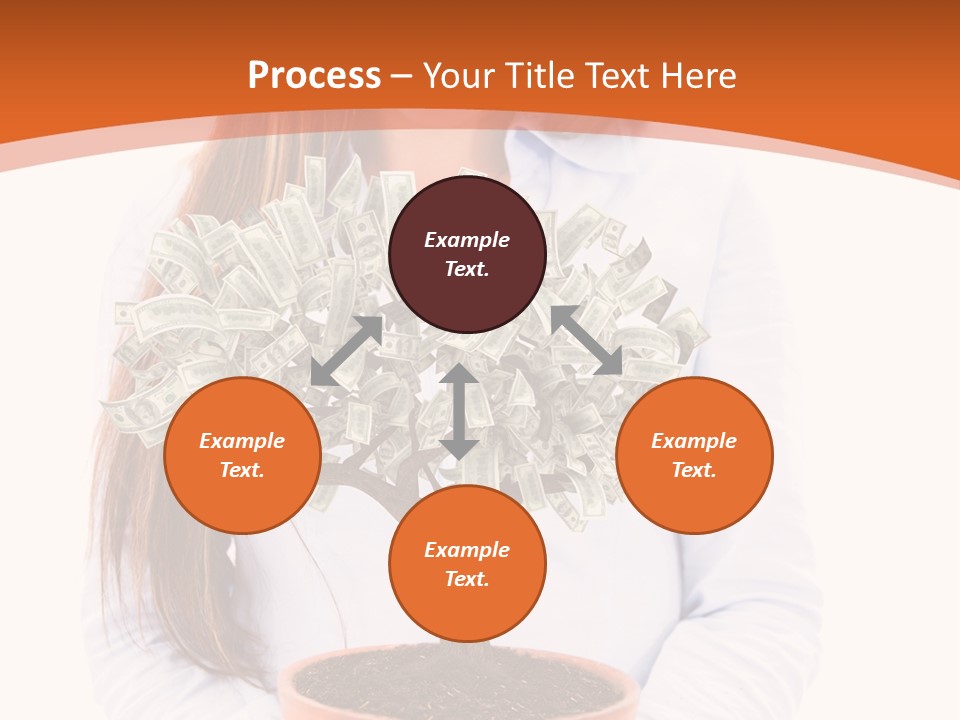 Process – Your Title Text Here

Example Text.

Example Text.

Example Text.

Example Text.